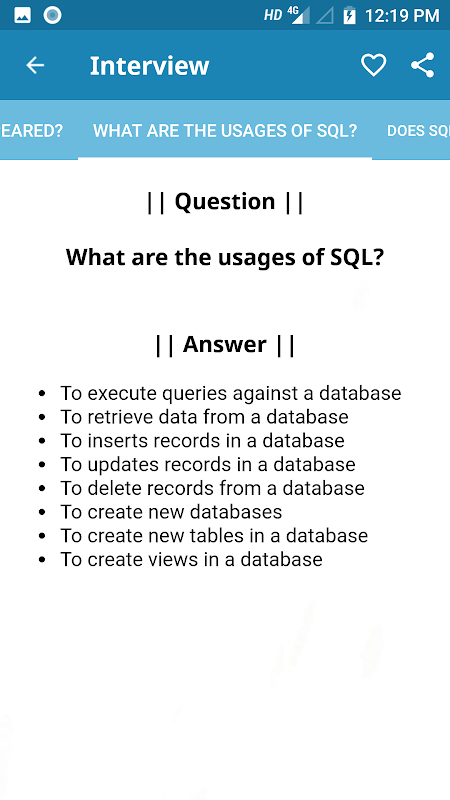 HD 4G 12:19 PM

Interview

EARED? WHAT ARE THE USAGES OF SQL? DOES SQ

|| Question ||

What are the usages of SQL?

|| Answer ||

- To execute queries against a database
- To retrieve data from a database
- To inserts records in a database
- To updates records in a database
- To delete records from a database
- To create new databases
- To create new tables in a database
- To create views in a database